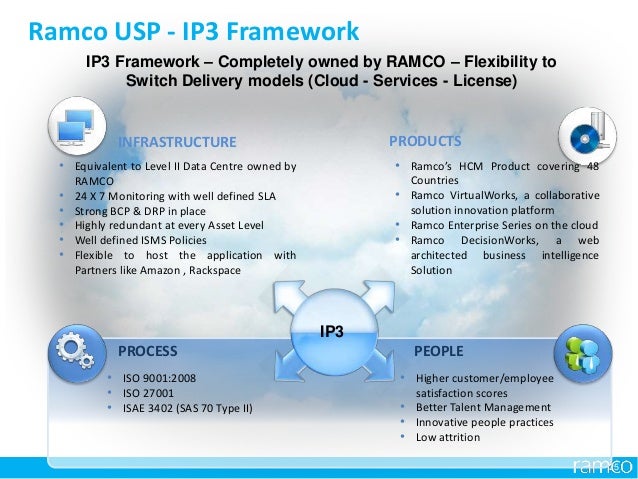 Ramco USP - IP3 Framework

IP3 Framework – Completely owned by RAMCO – Flexibility to Switch Delivery models (Cloud - Services - License)

INFRASTRUCTURE

• Equivalent to Level II Data Centre owned by RAMCO
• 24 X 7 Monitoring with well defined SLA
• Strong BCP & DRP in place
• Highly redundant at every Asset Level
• Well defined ISMS Policies
• Flexible to host the application with Partners like Amazon , Rackspace

PRODUCTS

• Ramco's HCM Product covering 48 Countries
• Ramco VirtualWorks, a collaborative solution innovation platform
• Ramco Enterprise Series on the cloud
• Ramco DecisionWorks, a web architected business intelligence Solution

IP3

PROCESS

• ISO 9001:2008
• ISO 27001
• ISAE 3402 (SAS 70 Type II)

PEOPLE

• Higher customer/employee satisfaction scores
• Better Talent Management
• Innovative people practices
• Low attrition

ramco